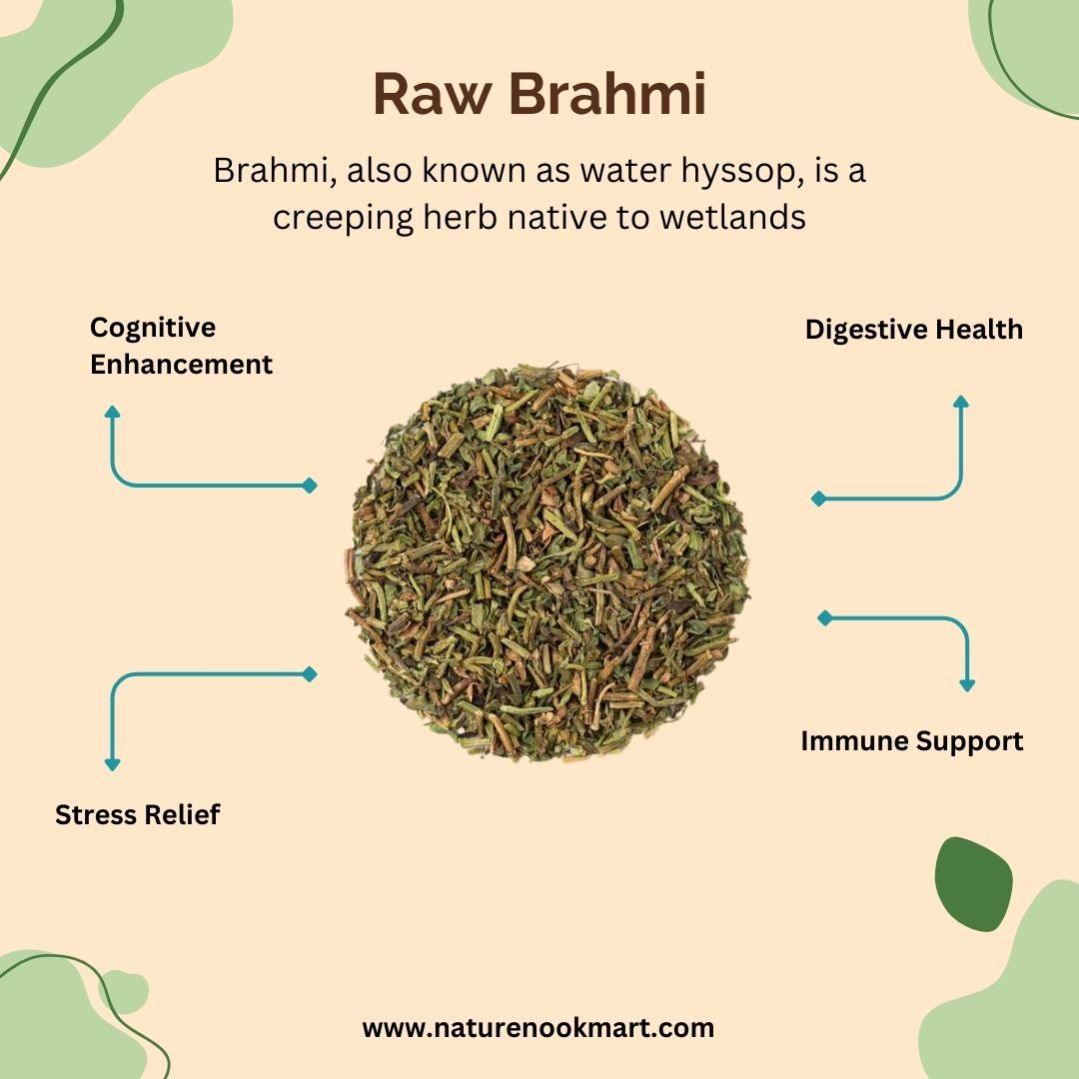 Raw Brahmi

Brahmi, also known as water hyssop, is a creeping herb native to wetlands

Cognitive Enhancement

Digestive Health

Stress Relief

Immune Support

www.naturenookmart.com